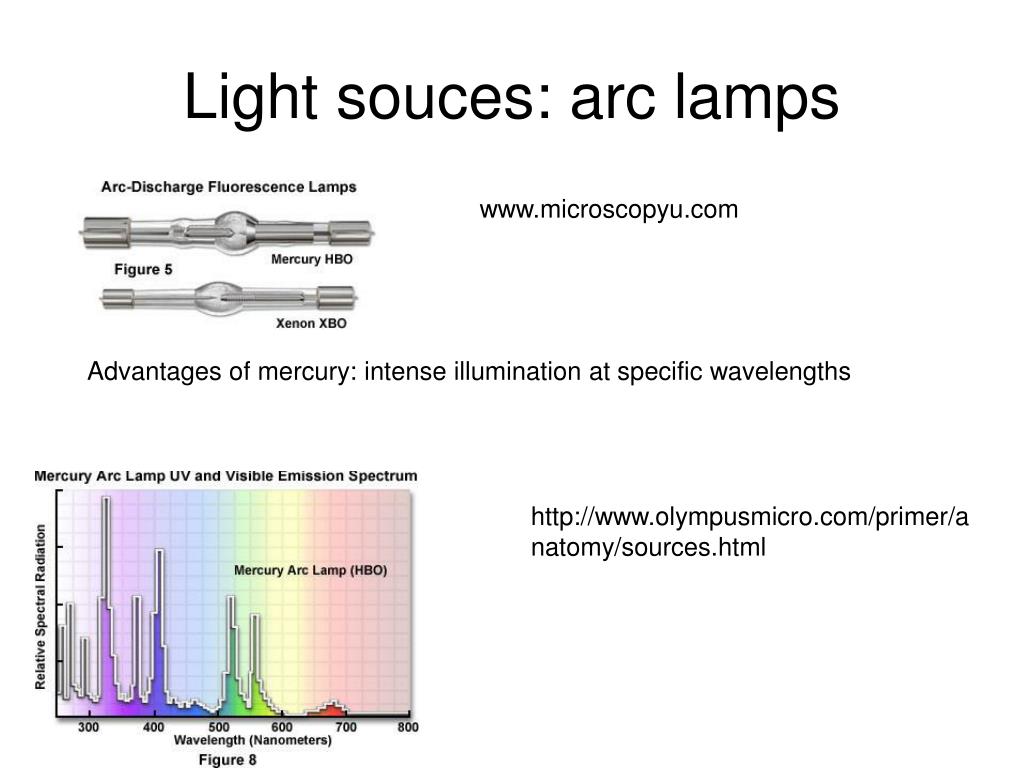 Light souces: arc lamps

Arc-Discharge Fluorescence Lamps

Figure 5

Mercury HBO

Xenon XBO

www.microscopyu.com

Advantages of mercury: intense illumination at specific wavelengths

Mercury Arc Lamp UV and Visible Emission Spectrum

Relative Spectral Radiation

Mercury Arc Lamp (HBO)

300 400 500 600 700 800

Wavelength (Nanometers)

Figure 8

http://www.olympusmicro.com/primer/anatomy/sources.html